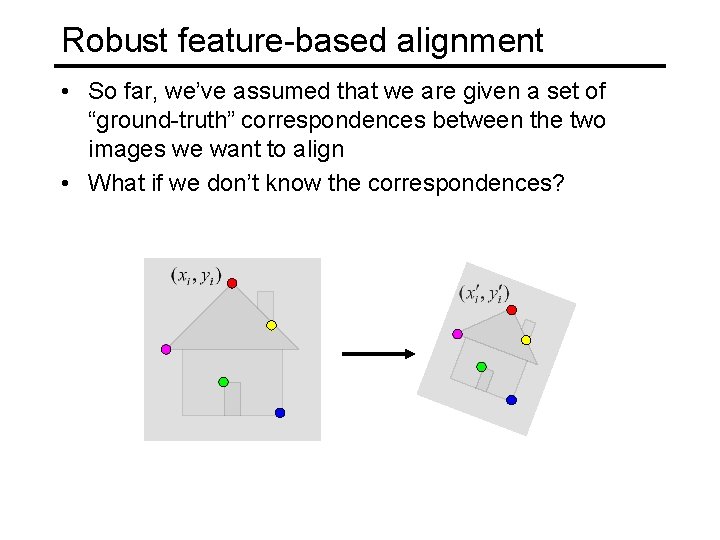 Robust feature-based alignment

• So far, we've assumed that we are given a set of "ground-truth" correspondences between the two images we want to align

• What if we don't know the correspondences?

$(x_i, y_i)$

$(x_i', y_i')$